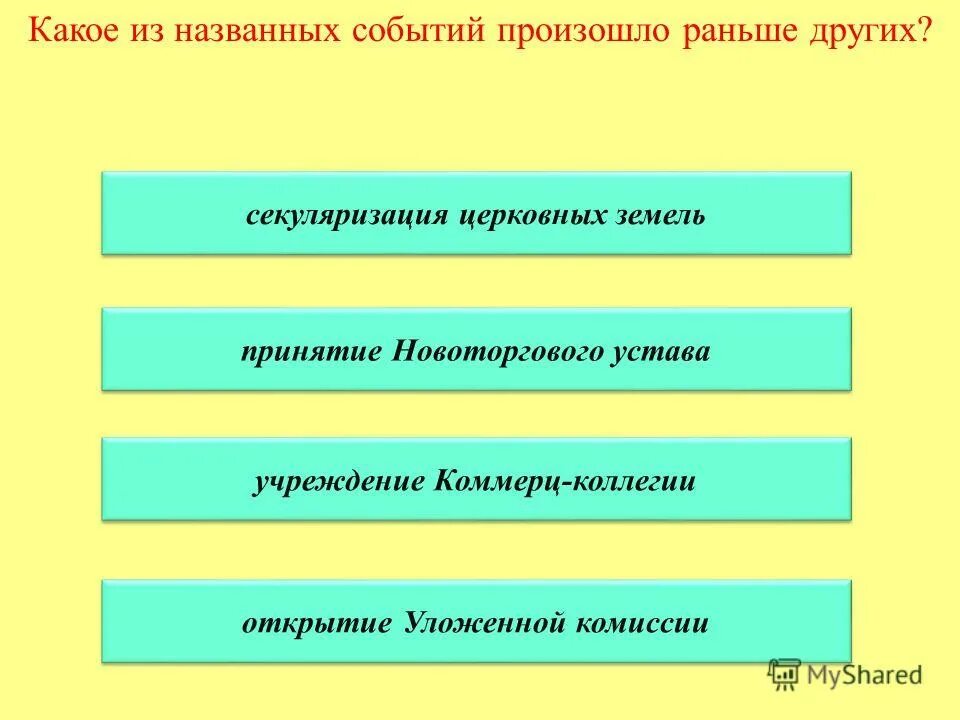 Какое из названных событий произошло раньше других?

секуляризация церковных земель

принятие Новоторгового устава

учреждение Коммерц-коллегии

открытие Уложенной комиссии

MyShared